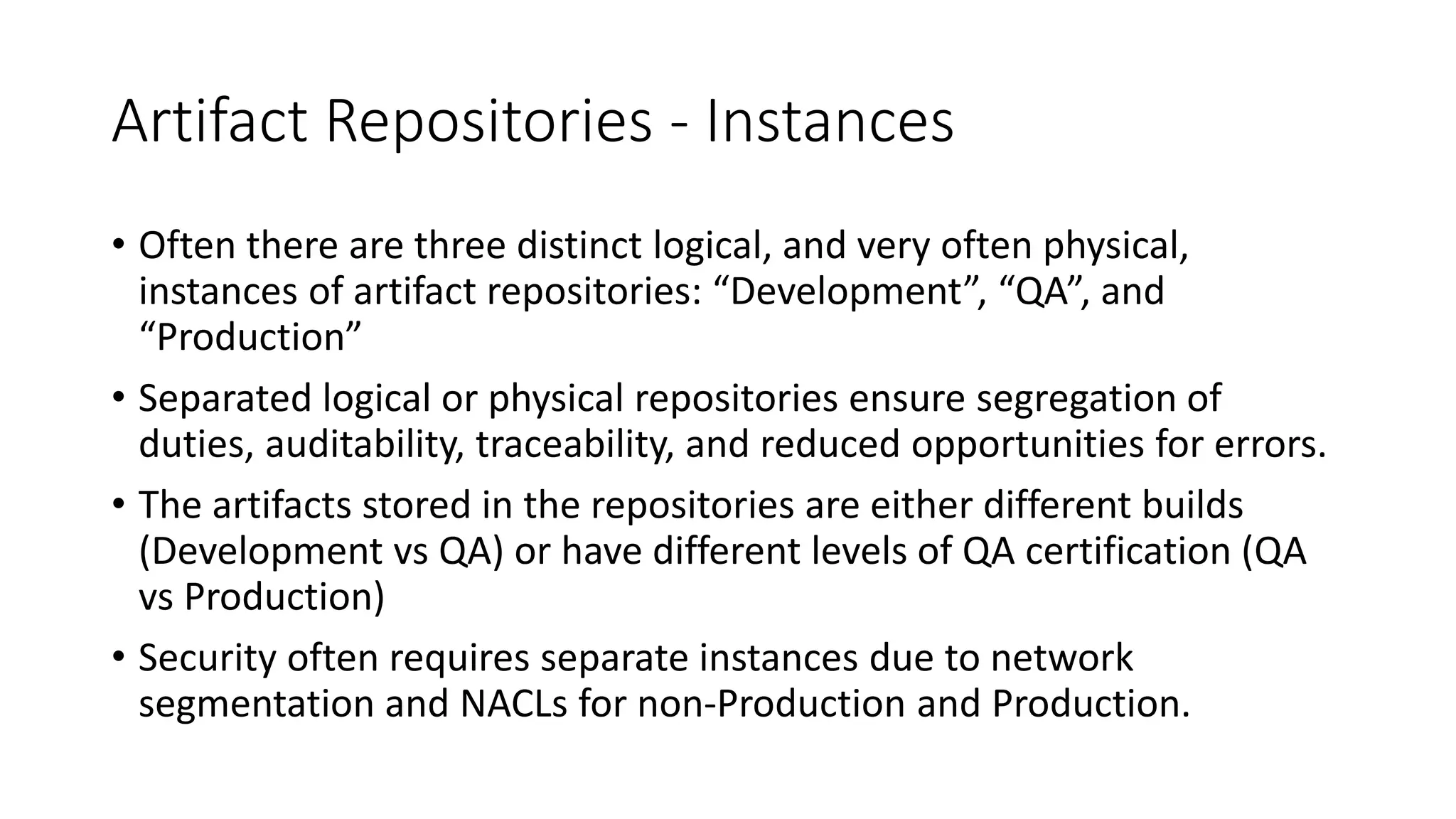 Artifact Repositories - Instances

• Often there are three distinct logical, and very often physical, instances of artifact repositories: “Development”, “QA”, and “Production”

• Separated logical or physical repositories ensure segregation of duties, auditability, traceability, and reduced opportunities for errors.

• The artifacts stored in the repositories are either different builds (Development vs QA) or have different levels of QA certification (QA vs Production)

• Security often requires separate instances due to network segmentation and NACLs for non-Production and Production.